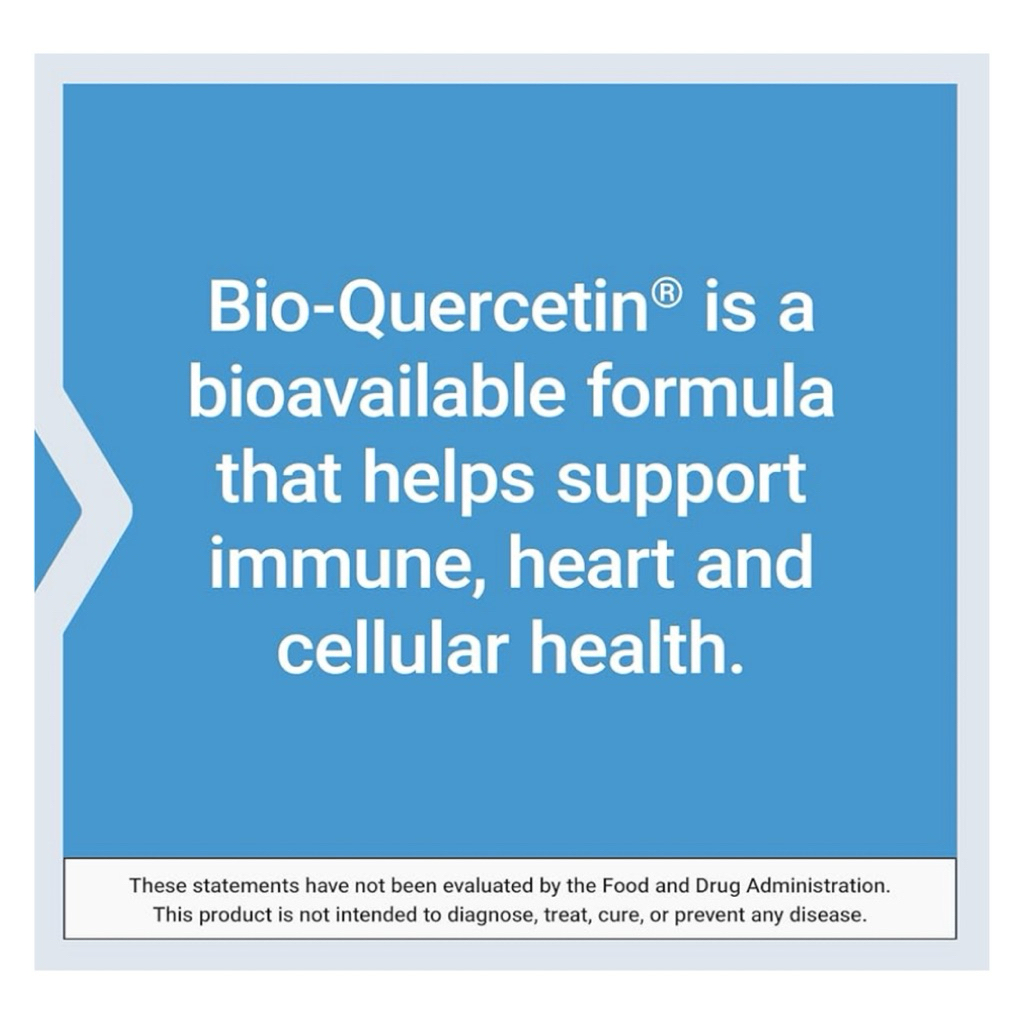 Bio-Quercetin® is a bioavailable formula that helps support immune, heart and cellular health.

These statements have not been evaluated by the Food and Drug Administration. This product is not intended to diagnose, treat, cure, or prevent any disease.